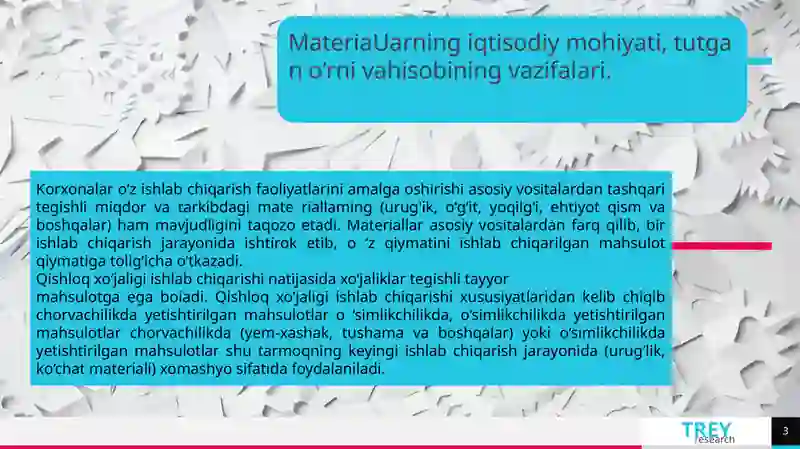 MateriaUarning iqtisodiy mohiyati, tutga n o'rni vahisobining vazifalari.

Korxonalar o'z ishlab chiqarish faoliyatlarini amalga oshirishi asosiy vositalardan tashqari tegishli miqdor va tarkibdagi mate riallaming (urug'ik, o'g'it, yoqilg'i, ehtiyot qism va boshqalar) ham mavjudligini taqozo etadi. Materiallar asosiy vositalardan farq qilib, bir ishlab chiqarish jarayonida ishtirok etib, o 'z qiymatini ishlab chiqarilgan mahsulot qiymatiga tolig'icha o'tkazadi.
Qishloq xo'jaligi ishlab chiqarishi natijasida xo'jaliklar tegishli tayyor
mahsulotga ega boiadi. Qishloq xo'jaligi ishlab chiqarishi xususiyatlaridan kelib chiqib chorvachilikda yetishtirilgan mahsulotlar o 'simlikchilikda, o'simlikchilikda yetishtirilgan mahsulotlar chorvachilikda (yem-xashak, tushama va boshqalar) yoki o'simlikchilikda yetishtirilgan mahsulotlar shu tarmoqning keyingi ishlab chiqarish jarayonida (urug'lik, ko'chat materiali) xomashyo sifatida foydalaniladi.

TREY
research

3